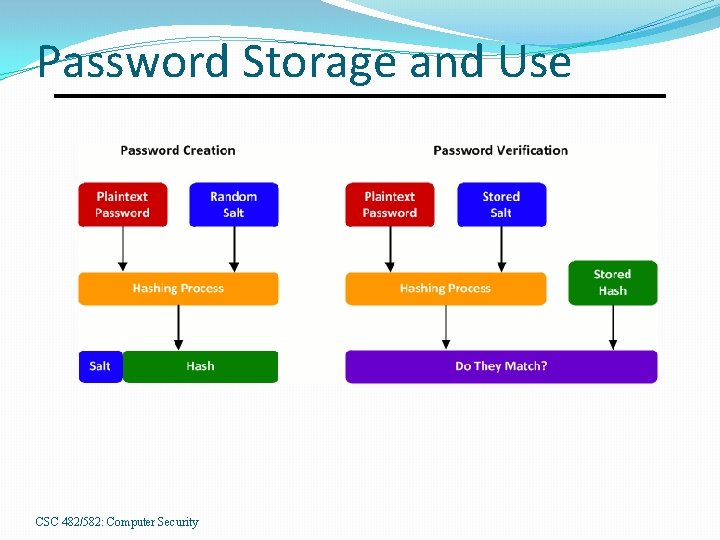 Password Storage and Use

Password Creation

Plaintext Password

Random Salt

Hashing Process

Salt

Hash

Password Verification

Plaintext Password

Stored Salt

Hashing Process

Stored Hash

Do They Match?

CSC 482/582: Computer Security